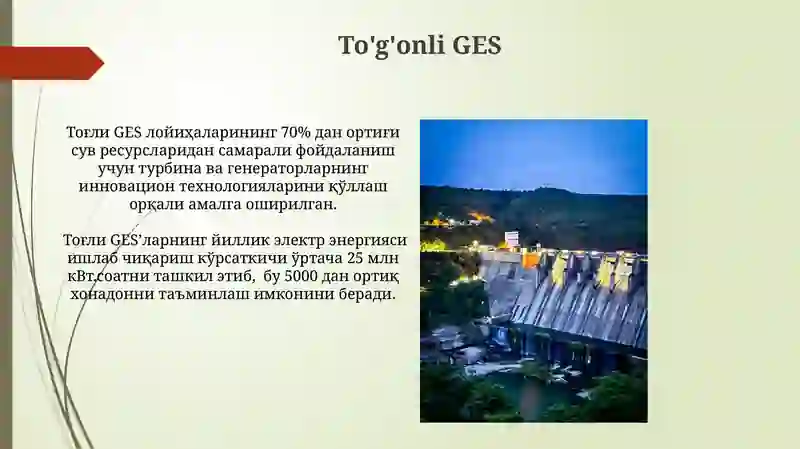 To'g'onli GES

Тоғли GES лойиҳаларининг 70% дан ортиғи сув ресурсларидан самарали фойдаланиш учун турбина ва генераторларнинг инновацион технологияларини қўллаш орқали амалга оширилган.

Тоғли GES'ларнинг йиллик электр энергияси ишлаб чиқариш кўрсаткичи ўртача 25 млн кВт.соатни ташкил этиб, бу 5000 дан ортиқ хонадонни таъминлаш имконини беради.